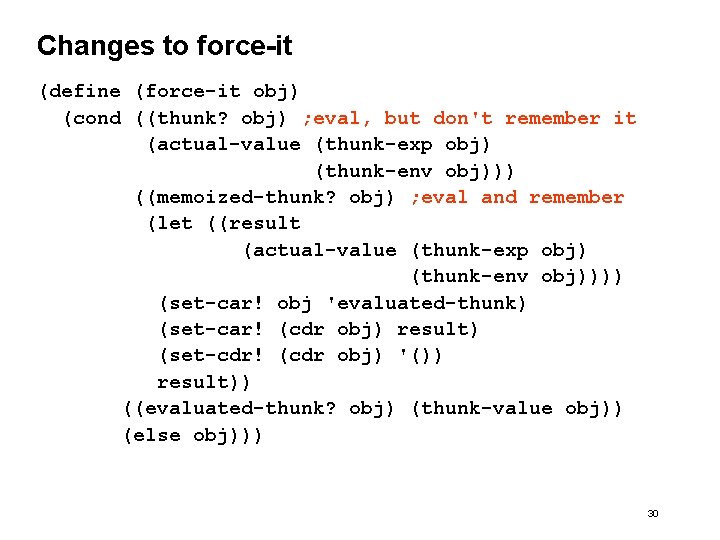 Changes to force-it

(define (force-it obj)
  (cond ((thunk? obj) ;eval, but don't remember it
         (actual-value (thunk-exp obj)
                       (thunk-env obj)))
        ((memoized-thunk? obj) ;eval and remember
         (let ((result
                (actual-value (thunk-exp obj)
                              (thunk-env obj))))
          (set-car! obj 'evaluated-thunk)
          (set-car! (cdr obj) result)
          (set-cdr! (cdr obj) '())
          result))
       ((evaluated-thunk? obj) (thunk-value obj))
       (else obj)))

30